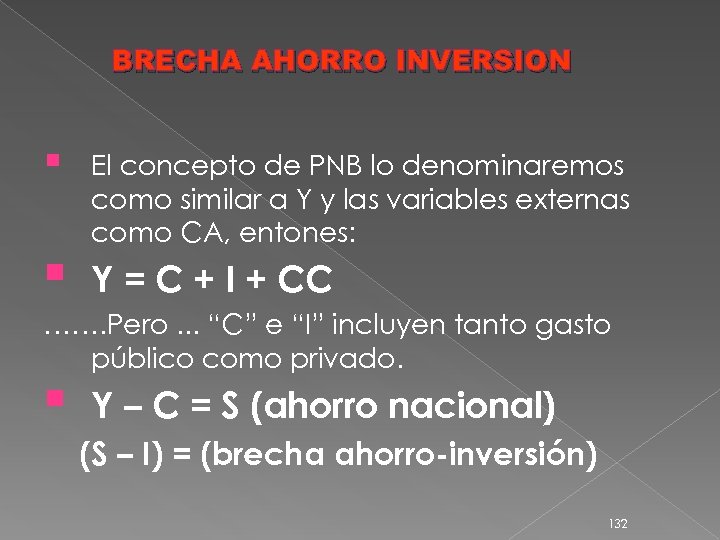 BRECHA AHORRO INVERSION

El concepto de PNB lo denominaremos como similar a Y y las variables externas como CA, entones:

Y = C + I + CC

…….Pero ... “C” e “I” incluyen tanto gasto público como privado.

Y – C = S (ahorro nacional)

(S – I) = (brecha ahorro-inversión)

132